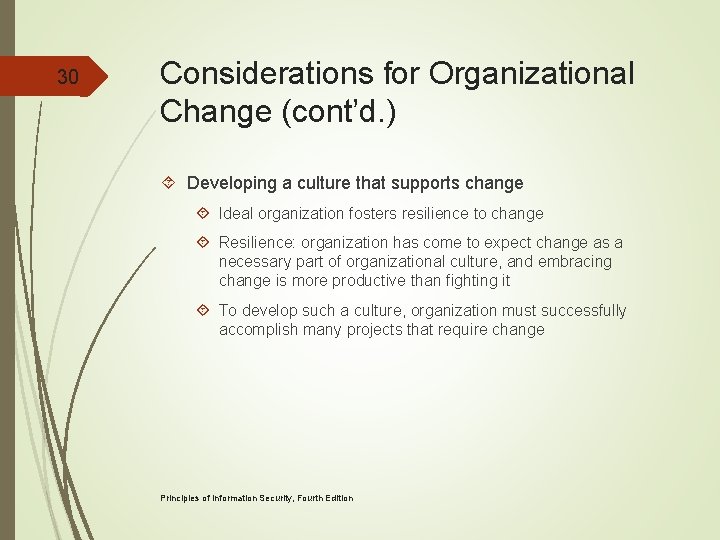 30

Considerations for Organizational Change (cont'd.)

Developing a culture that supports change

Ideal organization fosters resilience to change

Resilience: organization has come to expect change as a necessary part of organizational culture, and embracing change is more productive than fighting it

To develop such a culture, organization must successfully accomplish many projects that require change

Principles of Information Security, Fourth Edition